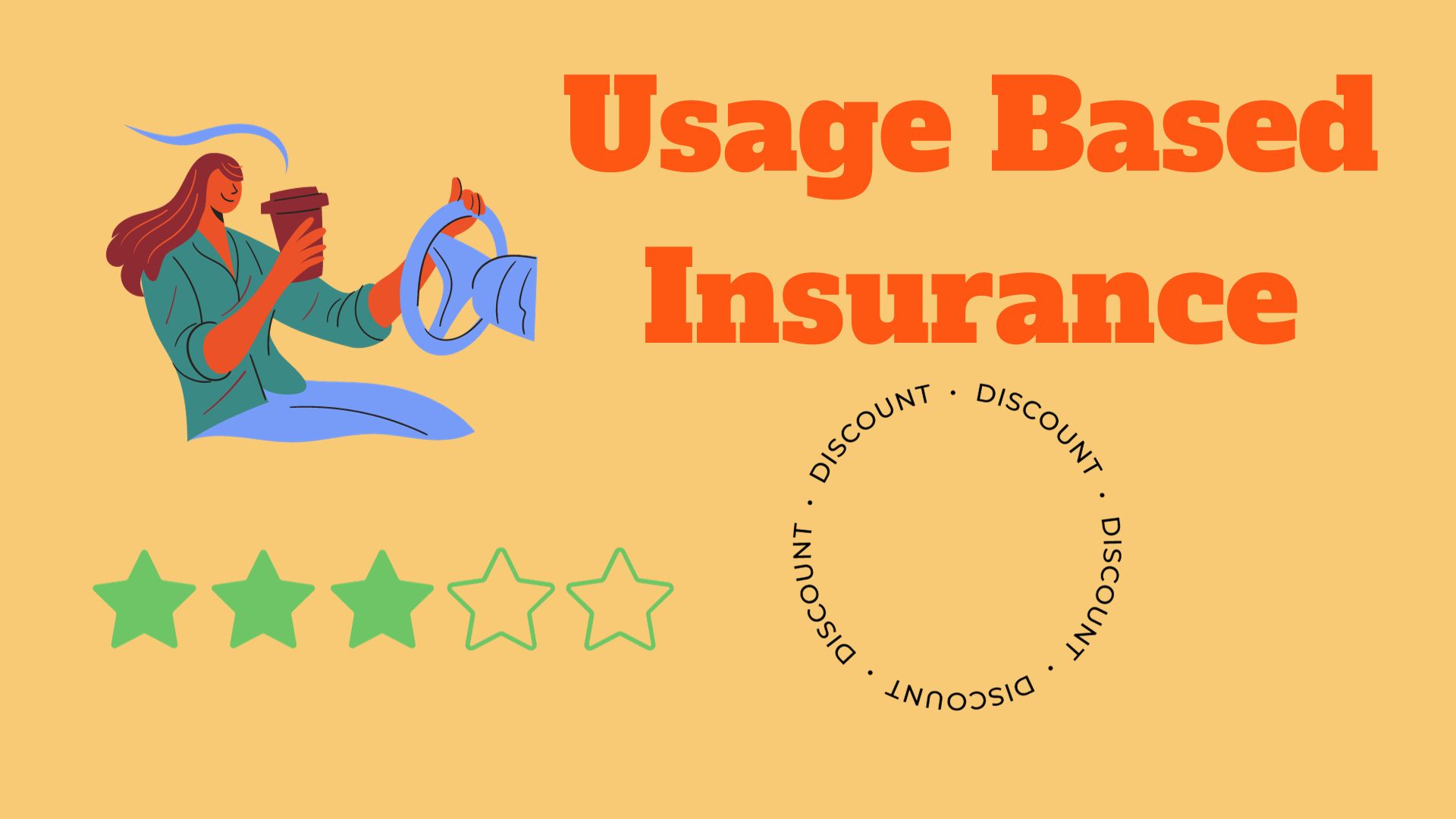 Usage Based Insurance

DISCOUNT · DISCOUNT · DISCOUNT · DISCOUNT · DISCOUNT ·